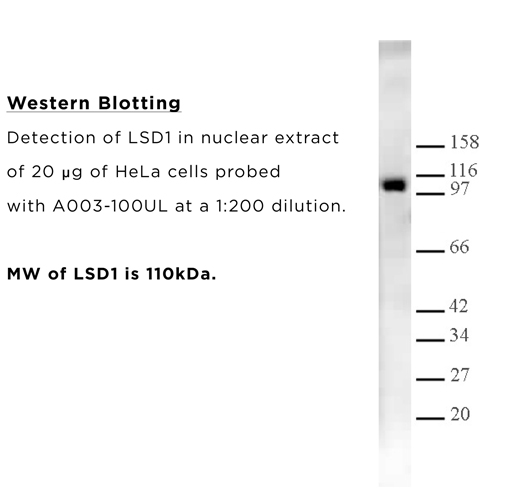 Western Blotting

Detection of LSD1 in nuclear extract of 20 µg of HeLa cells probed with A003-100UL at a 1:200 dilution.

MW of LSD1 is 110kDa.

158
116
97
66
42
34
27
20